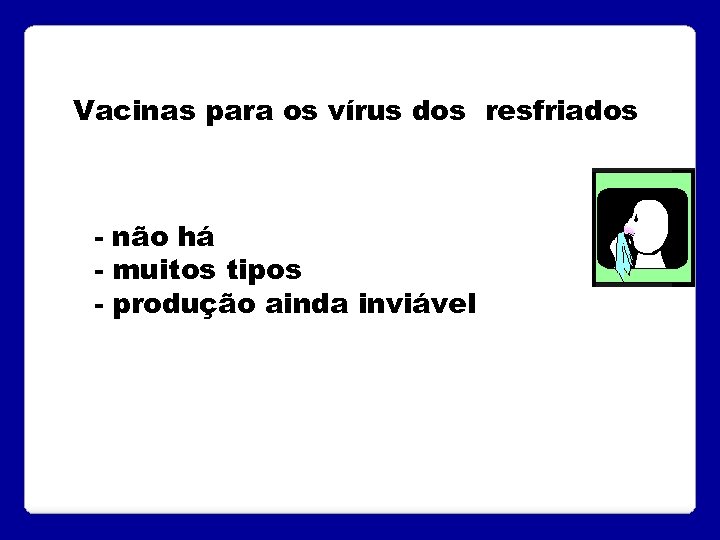 Vacinas para os vírus dos  resfriados

- não há
- muitos tipos
- produção ainda inviável